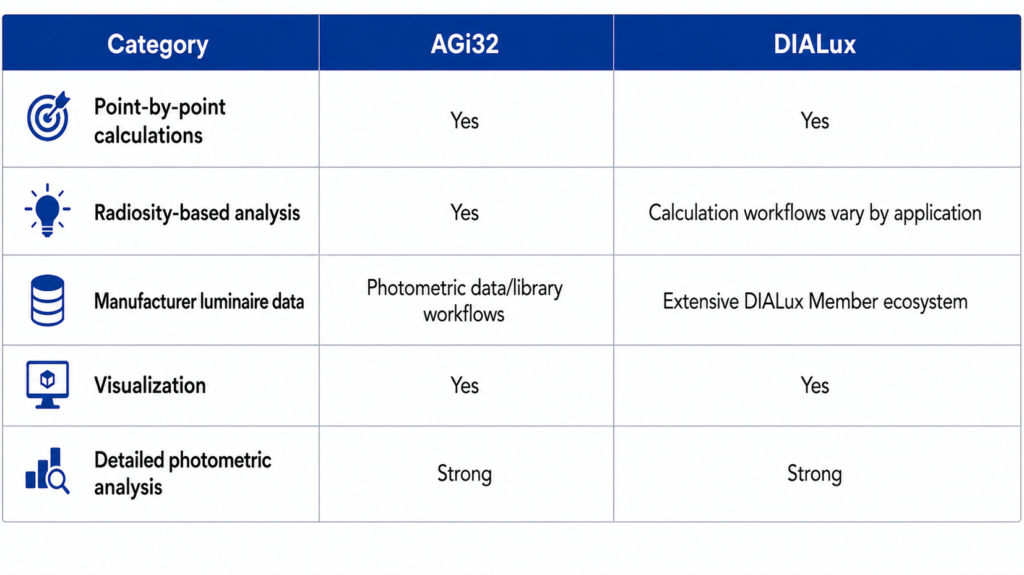 | Category | AGi32 | DIALux |
|---|---|---|
| Point-by-point calculations | Yes | Yes |
| Radiosity-based analysis | Yes | Calculation workflows vary by application |
| Manufacturer luminaire data | Photometric data/library workflows | Extensive DIALux Member ecosystem |
| Visualization | Yes | Yes |
| Detailed photometric analysis | Strong | Strong |